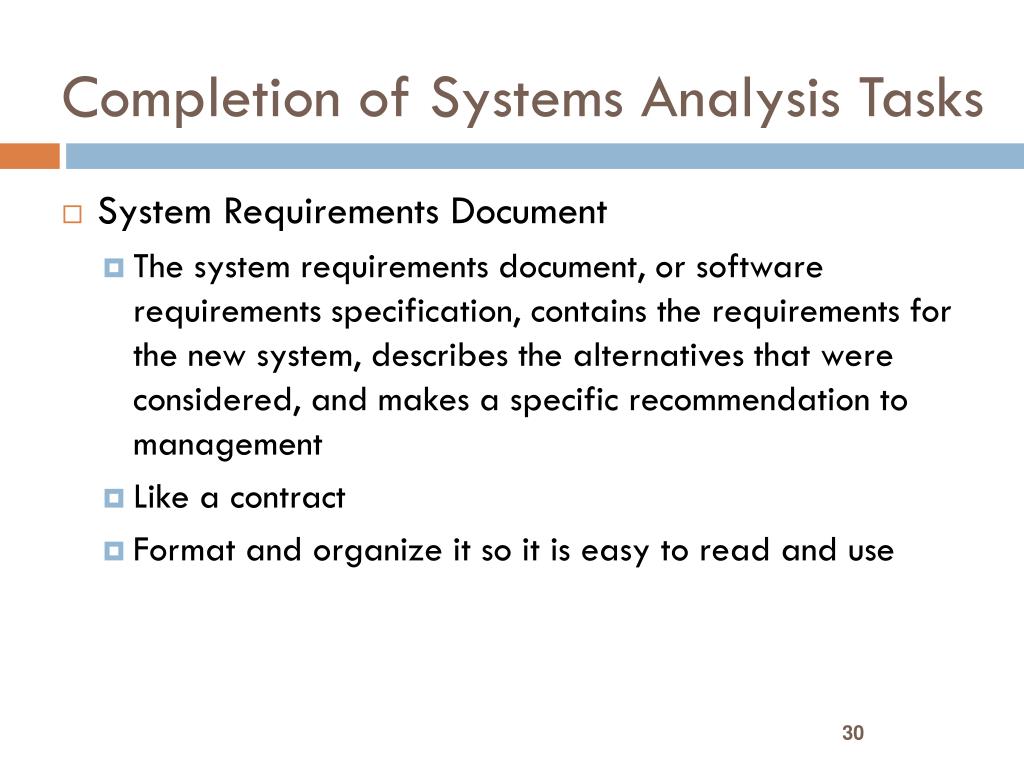 Completion of Systems Analysis Tasks

System Requirements Document

The system requirements document, or software requirements specification, contains the requirements for the new system, describes the alternatives that were considered, and makes a specific recommendation to management

Like a contract

Format and organize it so it is easy to read and use

30